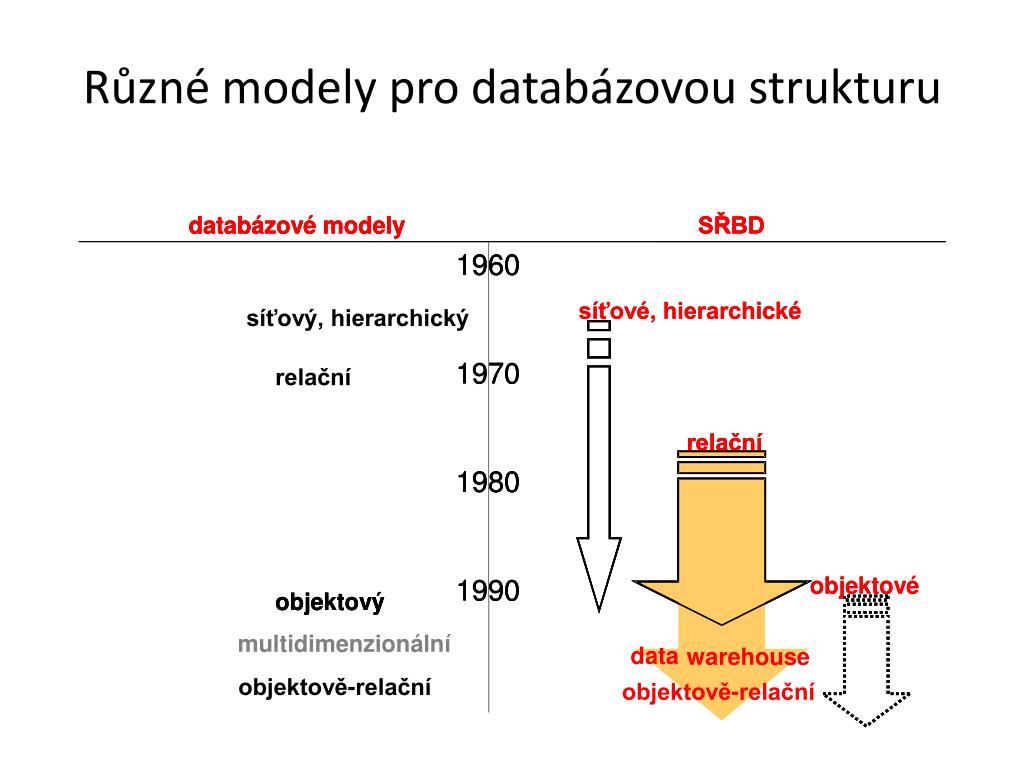 Různé modely pro databázovou strukturu

databázové modely

SŘBD

1960

síťový, hierarchický

síťové, hierarchické

relační

1970

relační

1980

objektový

1990

objektové

multidimenzionální

data warehouse

objektově-relační

objektově-relační